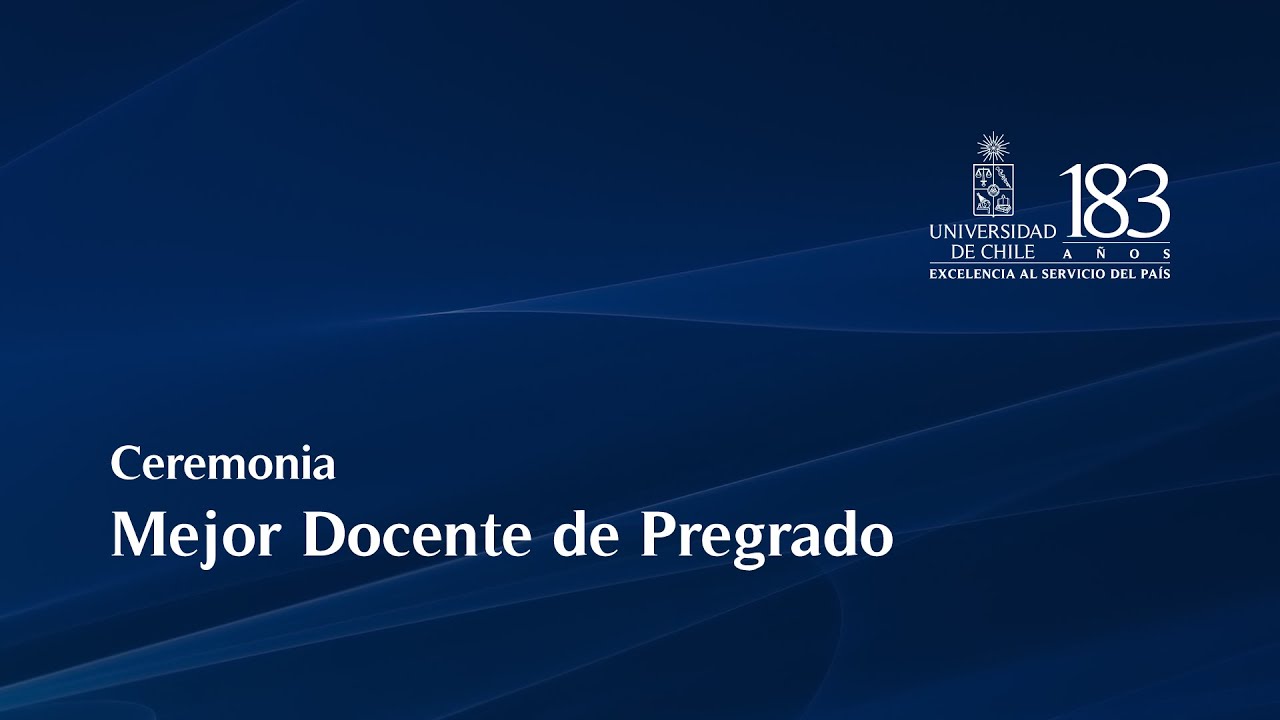 UNIVERSIDAD DE CHILE
183
AÑOS
EXCELENCIA AL SERVICIO DEL PAÍS

Ceremonia
Mejor Docente de Pregrado